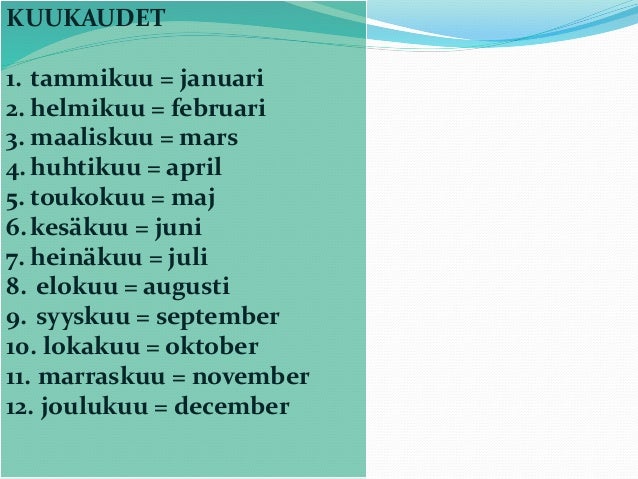 KUUKAUDET

1. tammikuu = januari
2. helmikuu = februari
3. maaliskuu = mars
4. huhtikuu = april
5. toukokuu = maj
6. kesäkuu = juni
7. heinäkuu = juli
8. elokuu = augusti
9. syyskuu = september
10. lokakuu = oktober
11. marraskuu = november
12. joulukuu = december